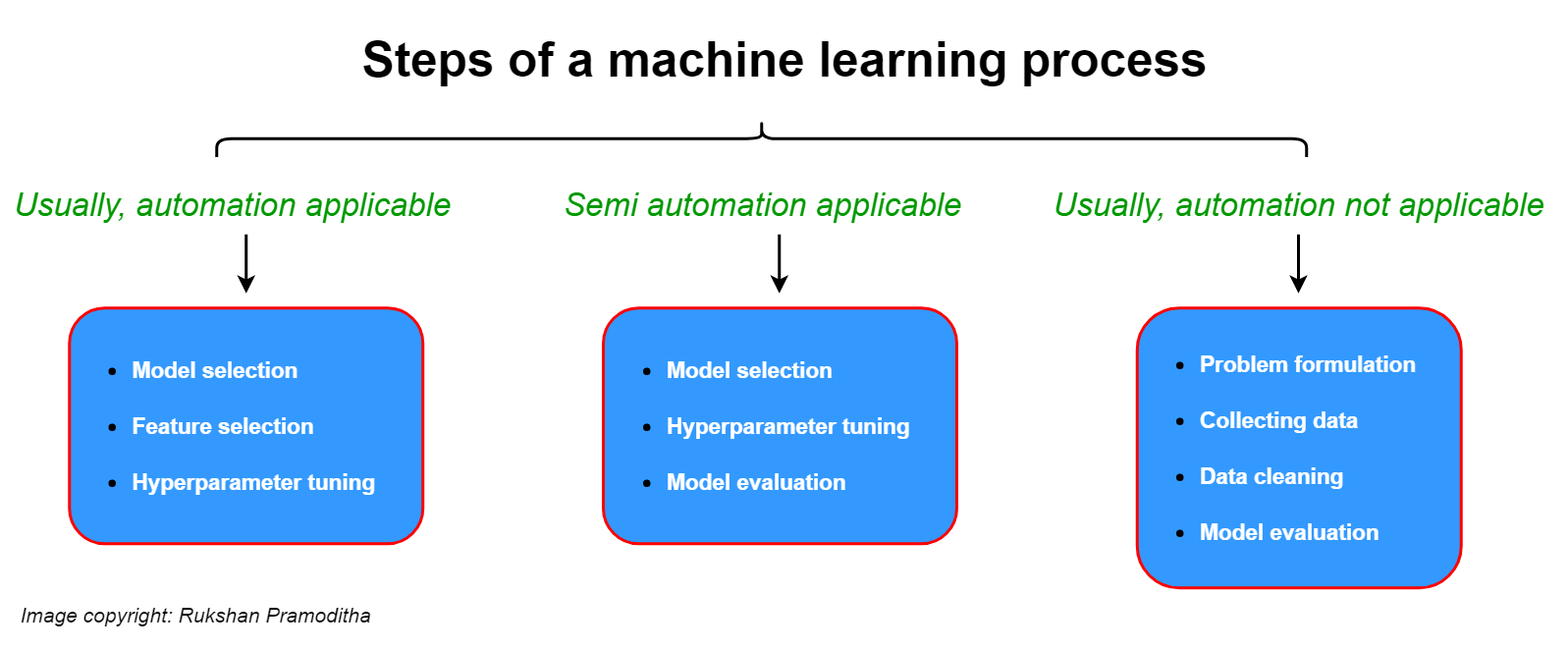 Steps of a machine learning process

Usually, automation applicable

- Model selection
- Feature selection
- Hyperparameter tuning

Semi automation applicable

- Model selection
- Hyperparameter tuning
- Model evaluation

Usually, automation not applicable

- Problem formulation
- Collecting data
- Data cleaning
- Model evaluation

Image copyright: Rukshan Pramoditha